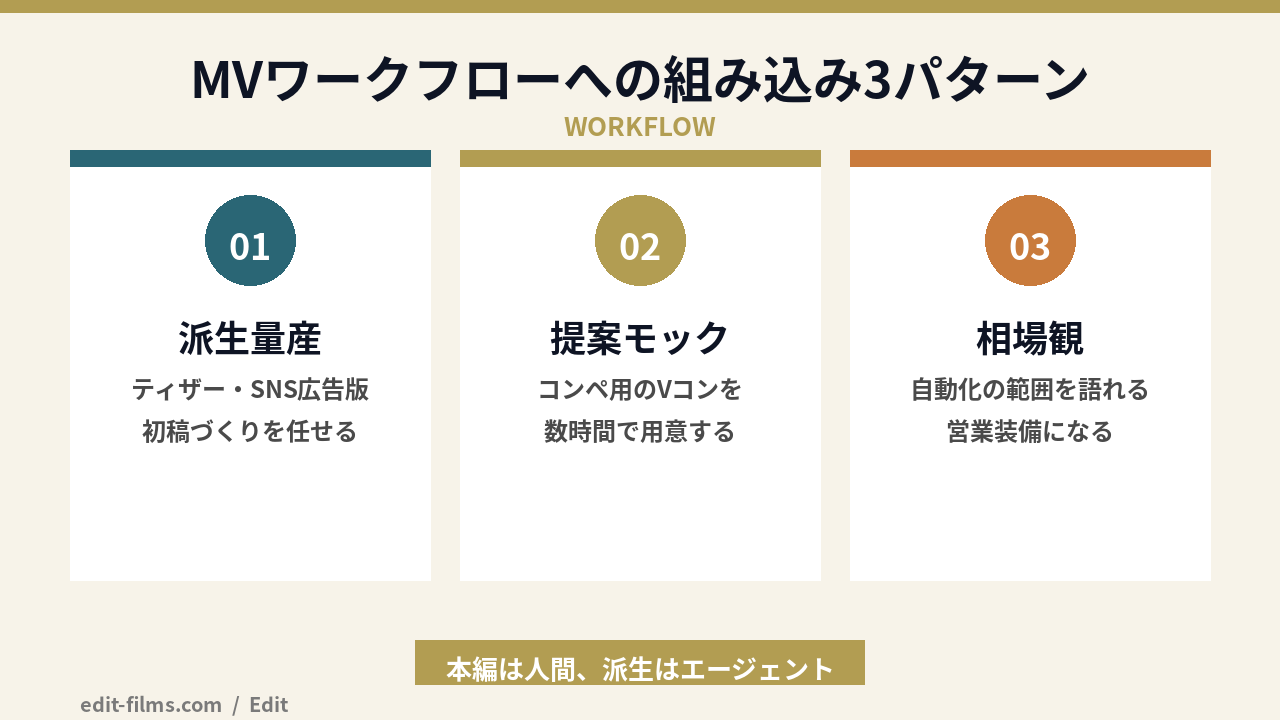 MVワークフローへの組み込み3パターン

WORKFLOW

01

派生量産

ティザー・SNS広告版
初稿づくりを任せる

02

提案モック

コンペ用のVコンを
数時間で用意する

03

相場観

自動化の範囲を語れる
営業装備になる

本編は人間、派生はエージェント

edit-films.com / Edit